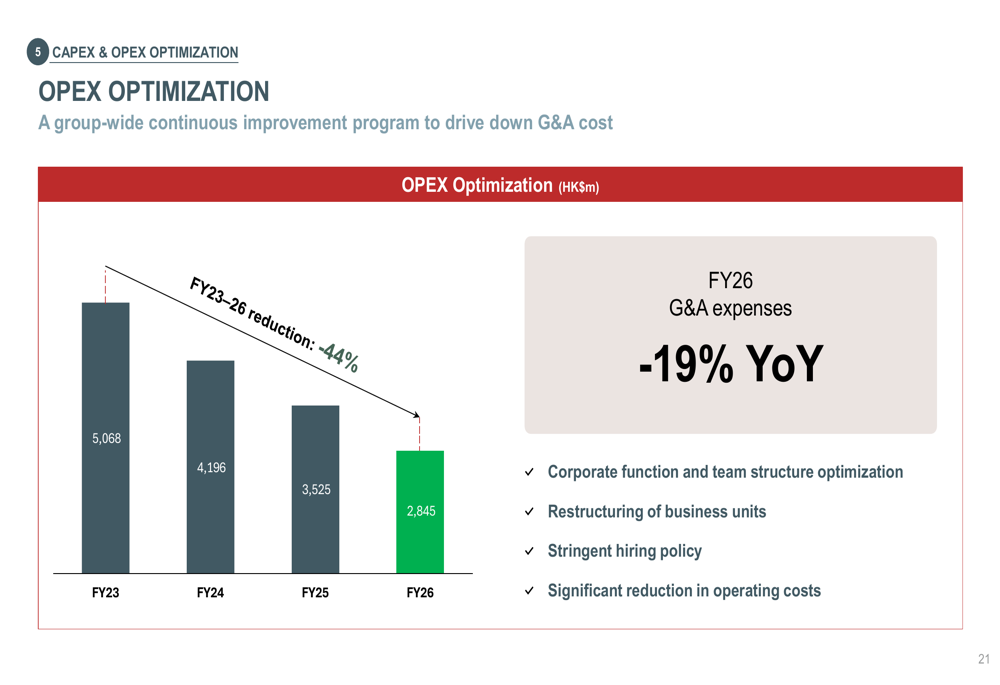 5 CAPEX & OPEX OPTIMIZATION

OPEX OPTIMIZATION

A group-wide continuous improvement program to drive down G&A cost

OPEX Optimization (HK$m)

FY23–26 reduction: -44%

5,068

4,196

3,525

2,845

FY23 FY24 FY25 FY26

FY26
G&A expenses

-19% YoY

✓ Corporate function and team structure optimization

✓ Restructuring of business units

✓ Stringent hiring policy

✓ Significant reduction in operating costs

21